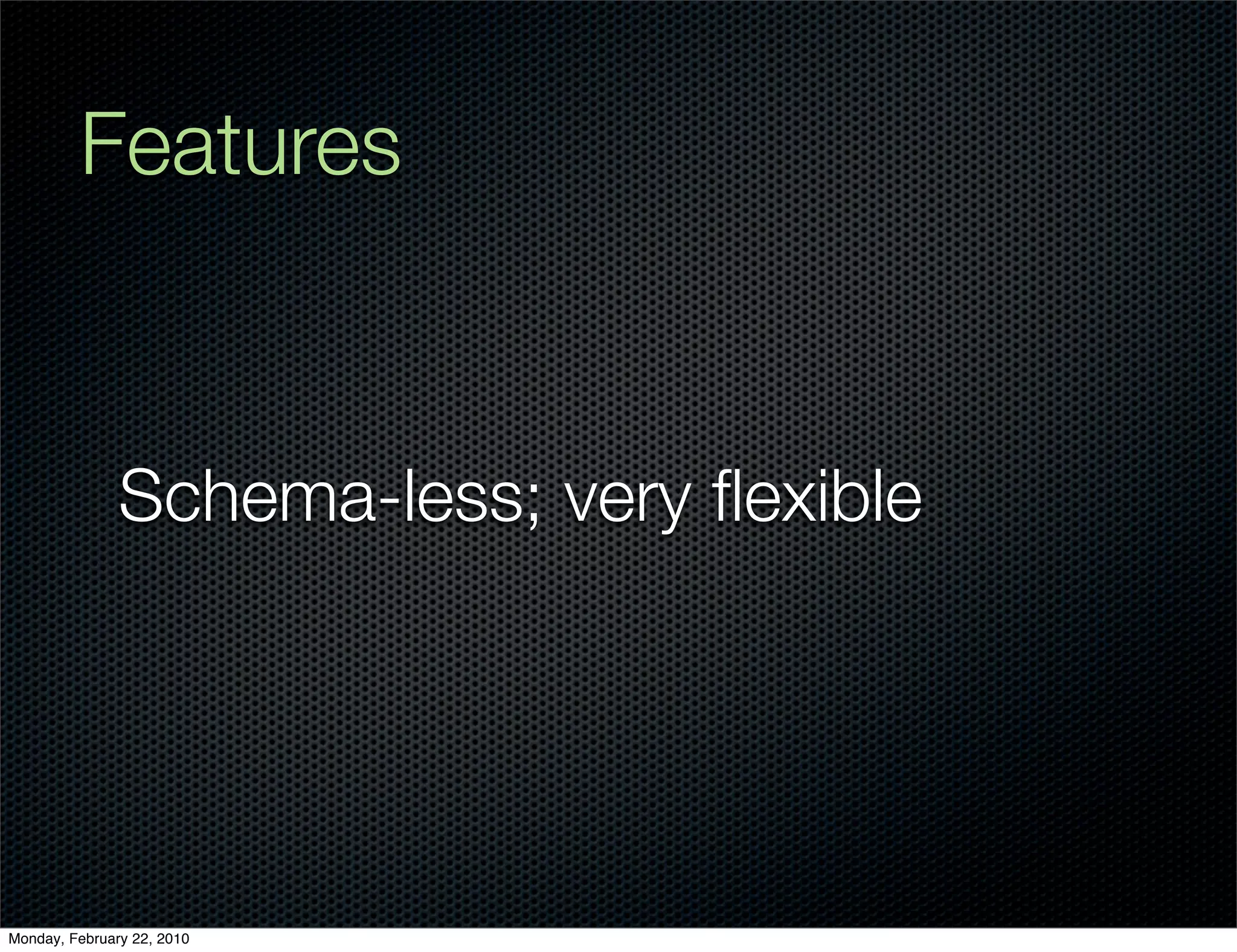 Features

Schema-less; very flexible

Monday, February 22, 2010